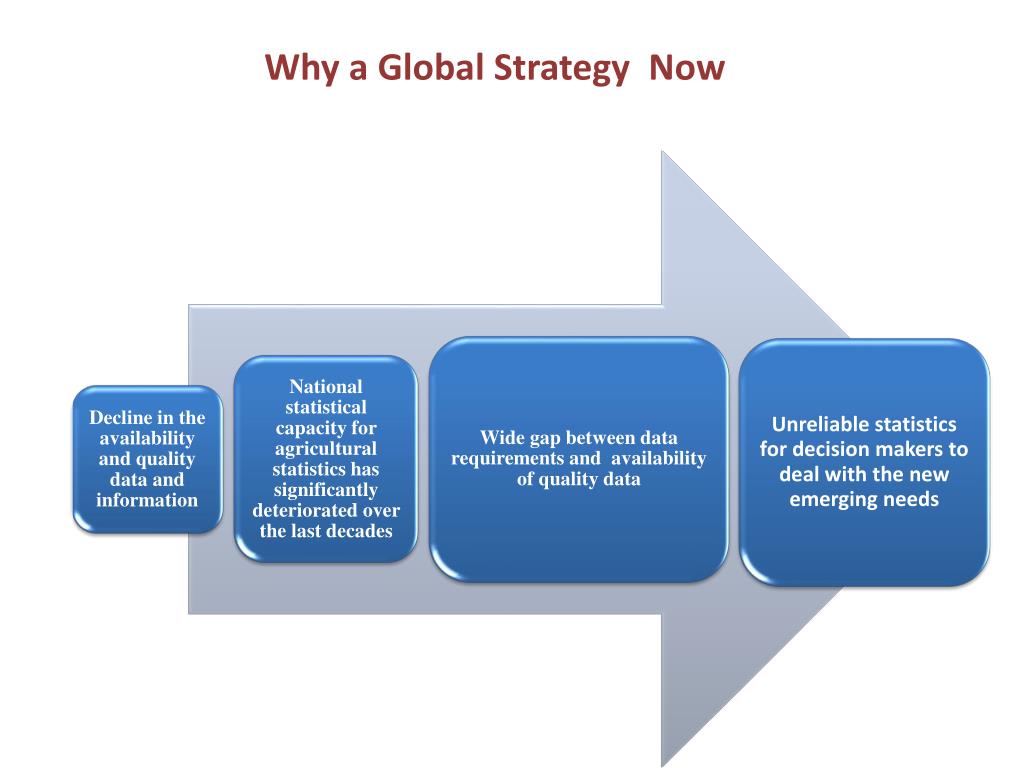 Why a Global Strategy Now

Decline in the availability and quality data and information

National statistical capacity for agricultural statistics has significantly deteriorated over the last decades

Wide gap between data requirements and availability of quality data

Unreliable statistics for decision makers to deal with the new emerging needs